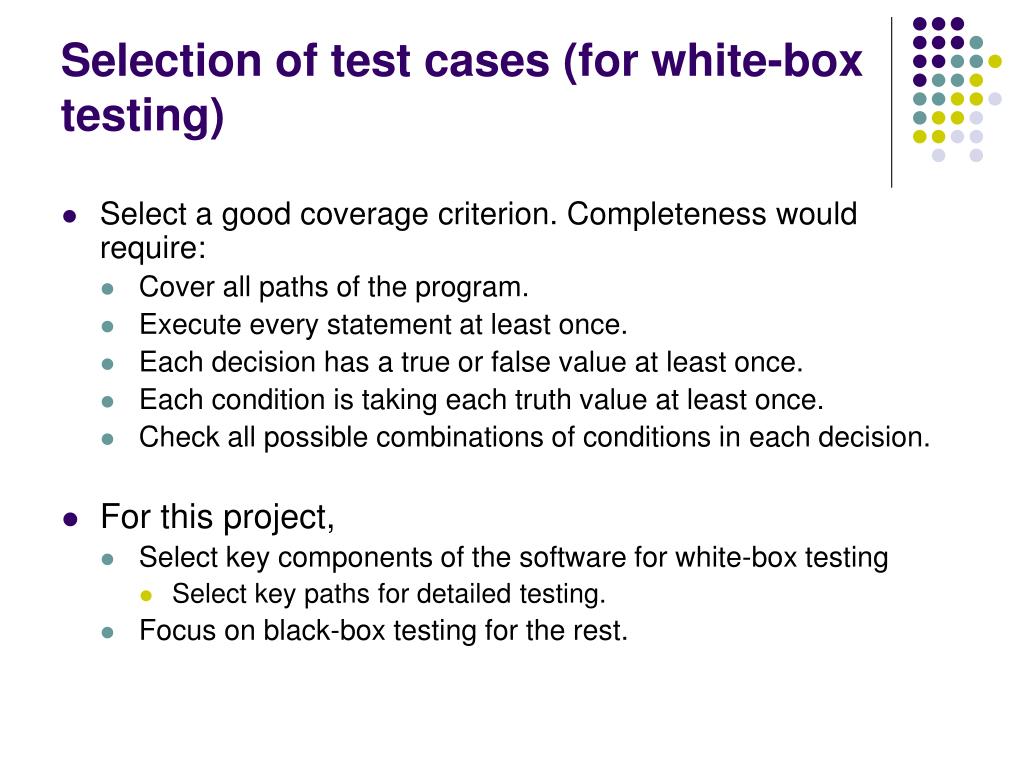 Selection of test cases (for white-box testing)

- Select a good coverage criterion. Completeness would require:
  - Cover all paths of the program.
  - Execute every statement at least once.
  - Each decision has a true or false value at least once.
  - Each condition is taking each truth value at least once.
  - Check all possible combinations of conditions in each decision.

- For this project,
  - Select key components of the software for white-box testing
    - Select key paths for detailed testing.
  - Focus on black-box testing for the rest.